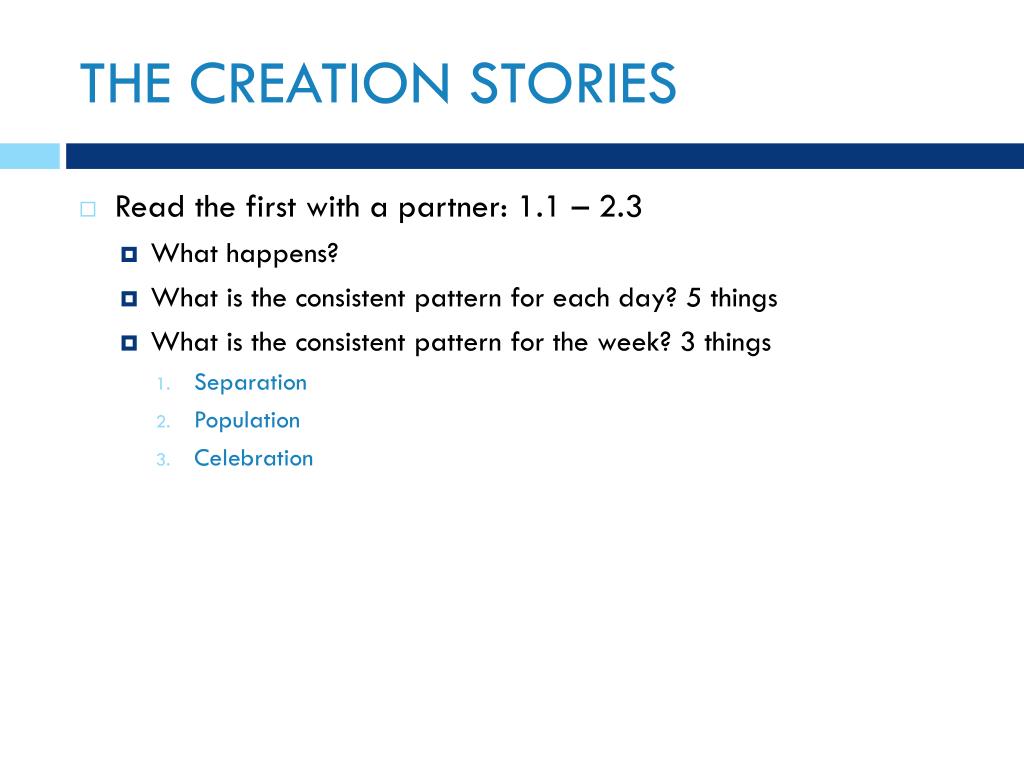 THE CREATION STORIES

Read the first with a partner: 1.1 – 2.3

What happens?

What is the consistent pattern for each day? 5 things

What is the consistent pattern for the week? 3 things

1. Separation
2. Population
3. Celebration